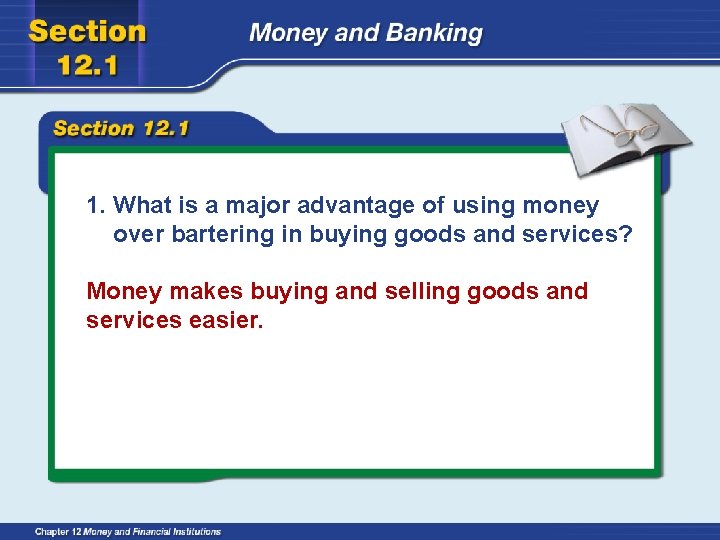 Section 12.1

Money and Banking

Section 12.1

1. What is a major advantage of using money over bartering in buying goods and services?

Money makes buying and selling goods and services easier.

Chapter 12 Money and Financial Institutions